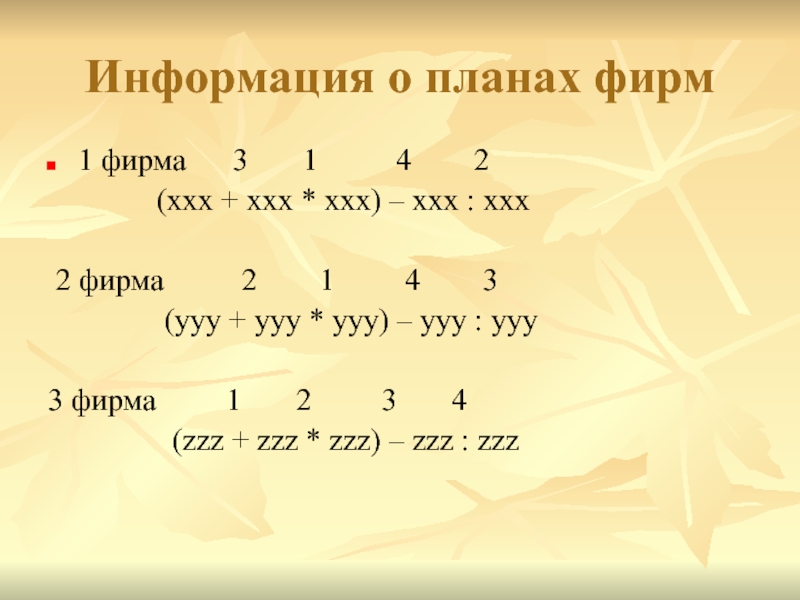 Информация о планах фирм

1 фирма 3 1 4 2
(xxx + xxx * xxx) – xxx : xxx

2 фирма 2 1 4 3
(yyy + yyy * yyy) – yyy : yyy

3 фирма 1 2 3 4
(zzz + zzz * zzz) – zzz : zzz